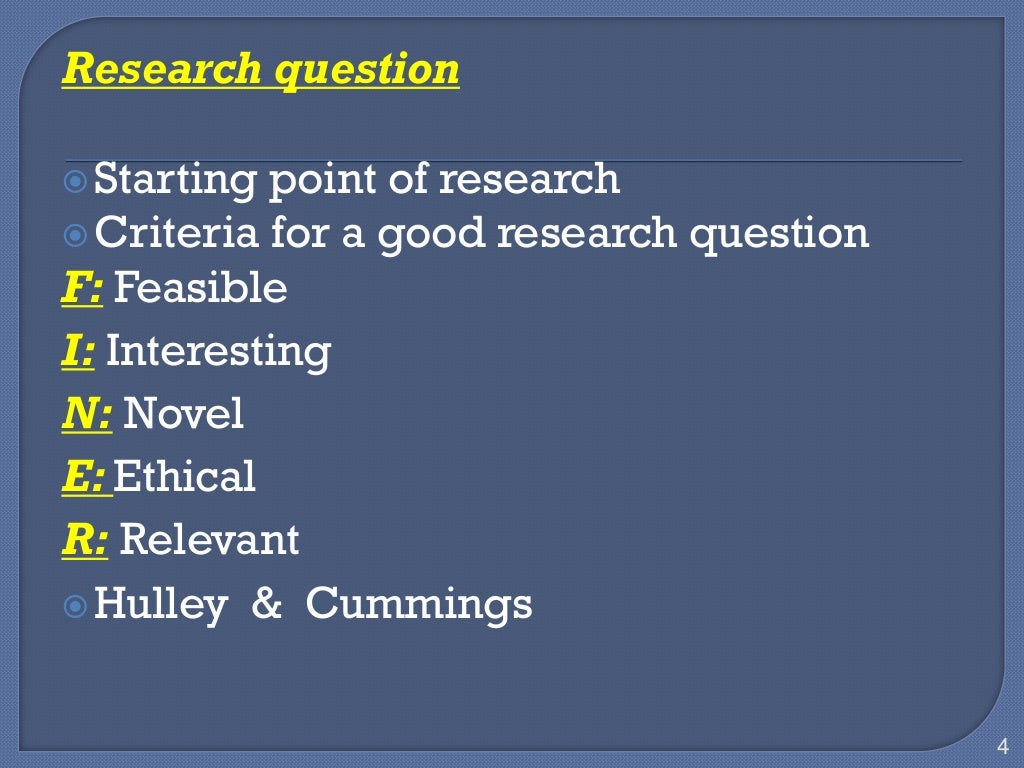 Research question

Starting point of research
Criteria for a good research question
F: Feasible
I: Interesting
N: Novel
E: Ethical
R: Relevant
Hulley & Cummings

4